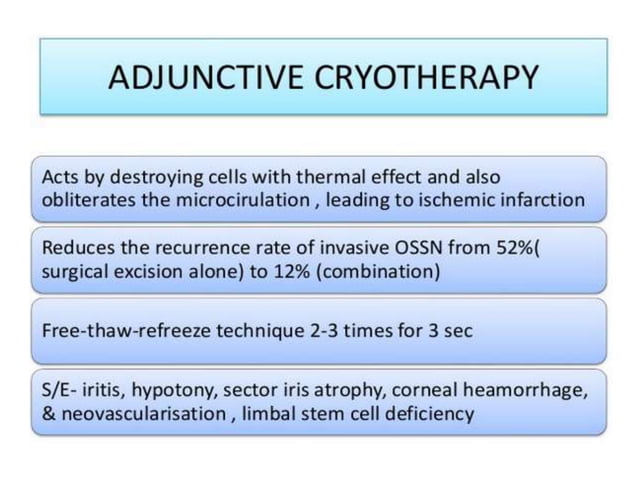 ADJUNCTIVE CRYOTHERAPY

Acts by destroying cells with thermal effect and also obliterates the microcirulation , leading to ischemic infarction

Reduces the recurrence rate of invasive OSSN from 52%( surgical excision alone) to 12% (combination)

Free-thaw-refreeze technique 2-3 times for 3 sec

S/E- iritis, hypotony, sector iris atrophy, corneal heamorrhage, & neovascularisation , limbal stem cell deficiency